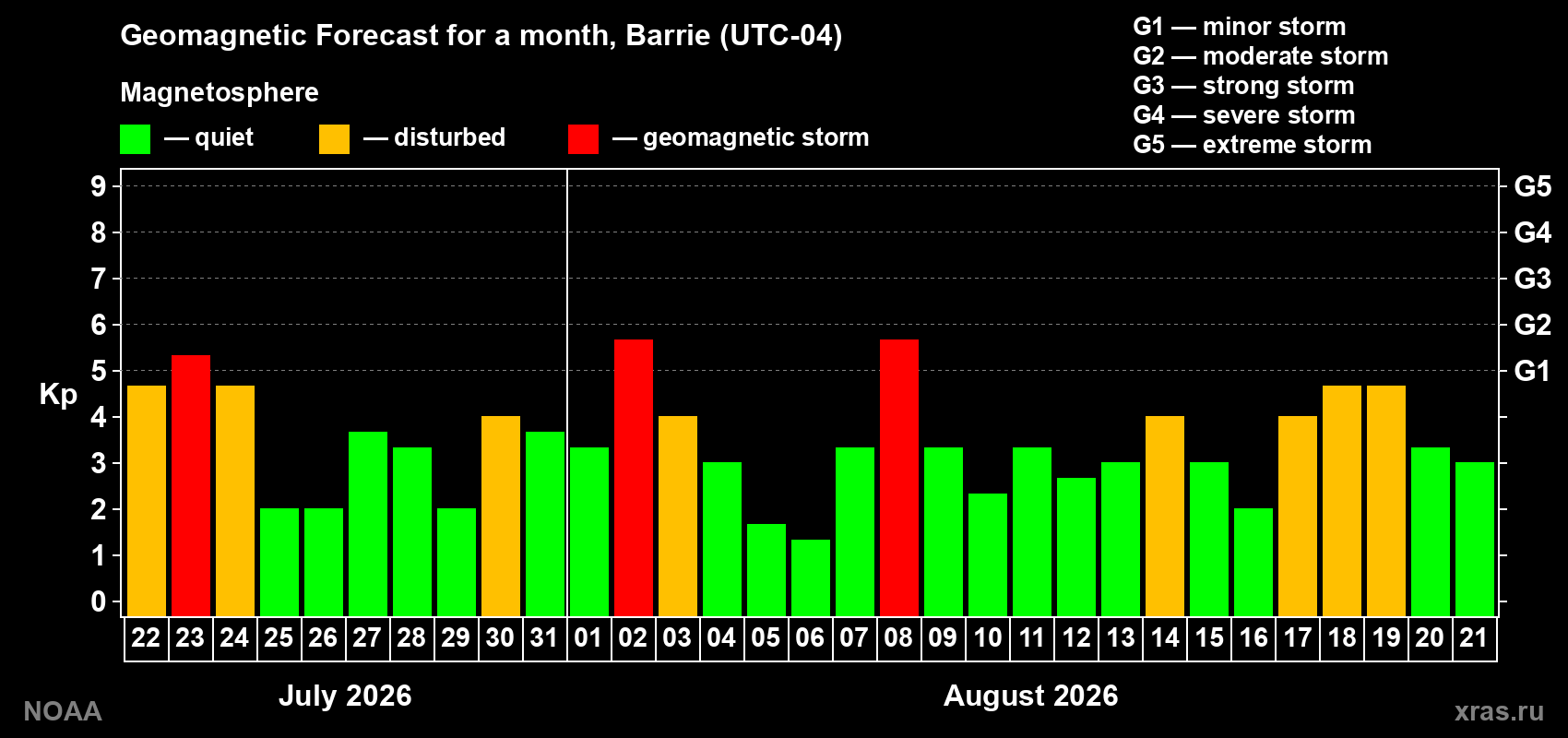 Geomagnetic Forecast for a month, Barrie (UTC-04)

Magnetosphere

— quiet — disturbed — geomagnetic storm

G1 — minor storm
G2 — moderate storm
G3 — strong storm
G4 — severe storm
G5 — extreme storm

Kp

9
8
7
6
5
4
3
2
1
0

G5
G4
G3
G2
G1

22 23 24 25 26 27 28 29 30 31 01 02 03 04 05 06 07 08 09 10 11 12 13 14 15 16 17 18 19 20 21

July 2026

August 2026

NOAA

xras.ru